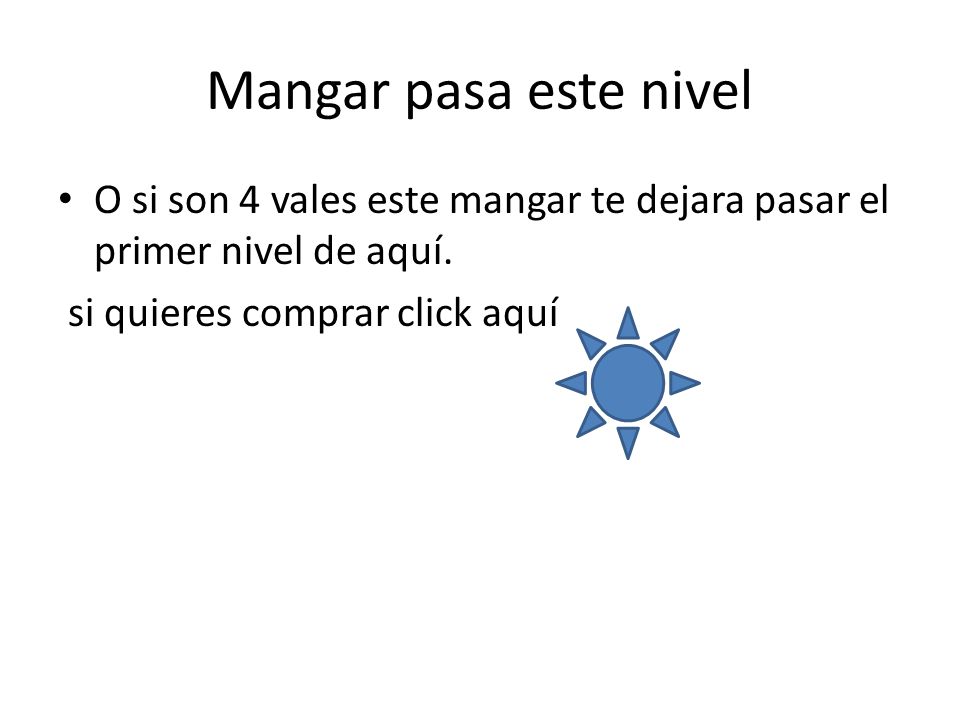 Mangar pasa este nivel

• O si son 4 vales este mangar te dejara pasar el primer nivel de aquí.

si quieres comprar click aquí